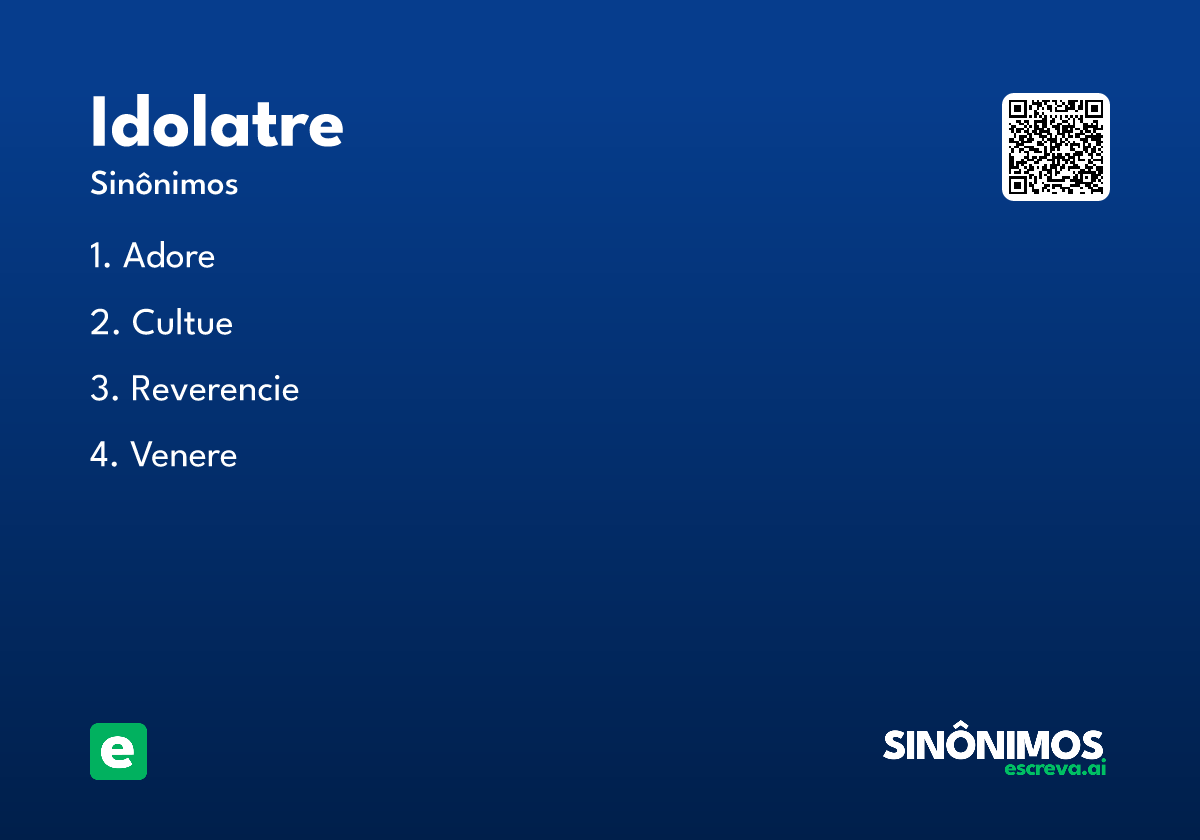 Idolatre

Sinônimos

1. Adore

2. Cultue

3. Reverencie

4. Venere

e

SINÔNIMOS
escreva.ai